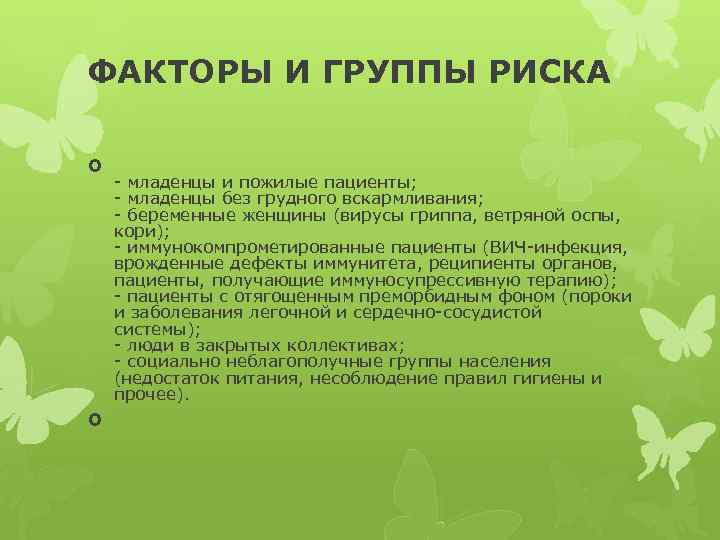 ФАКТОРЫ И ГРУППЫ РИСКА

- младенцы и пожилые пациенты;
- младенцы без грудного вскармливания;
- беременные женщины (вирусы гриппа, ветряной оспы, кори);
- иммунокомпрометированные пациенты (ВИЧ-инфекция, врожденные дефекты иммунитета, реципиенты органов, пациенты, получающие иммуносупрессивную терапию);
- пациенты с отягощенным преморбидным фоном (пороки и заболевания легочной и сердечно-сосудистой системы);
- люди в закрытых коллективах;
- социально неблагополучные группы населения (недостаток питания, несоблюдение правил гигиены и прочее).